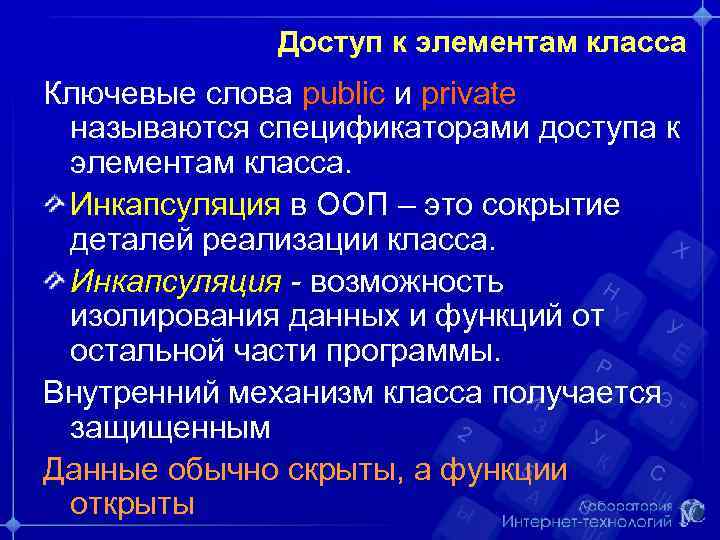 Доступ к элементам класса

Ключевые слова public и private называются спецификаторами доступа к элементам класса.

Инкапсуляция в ООП – это сокрытие деталей реализации класса.

Инкапсуляция - возможность изолирования данных и функций от остальной части программы.

Внутренний механизм класса получается защищенным

Данные обычно скрыты, а функции открыты

Лаборатория Интернет-технологий